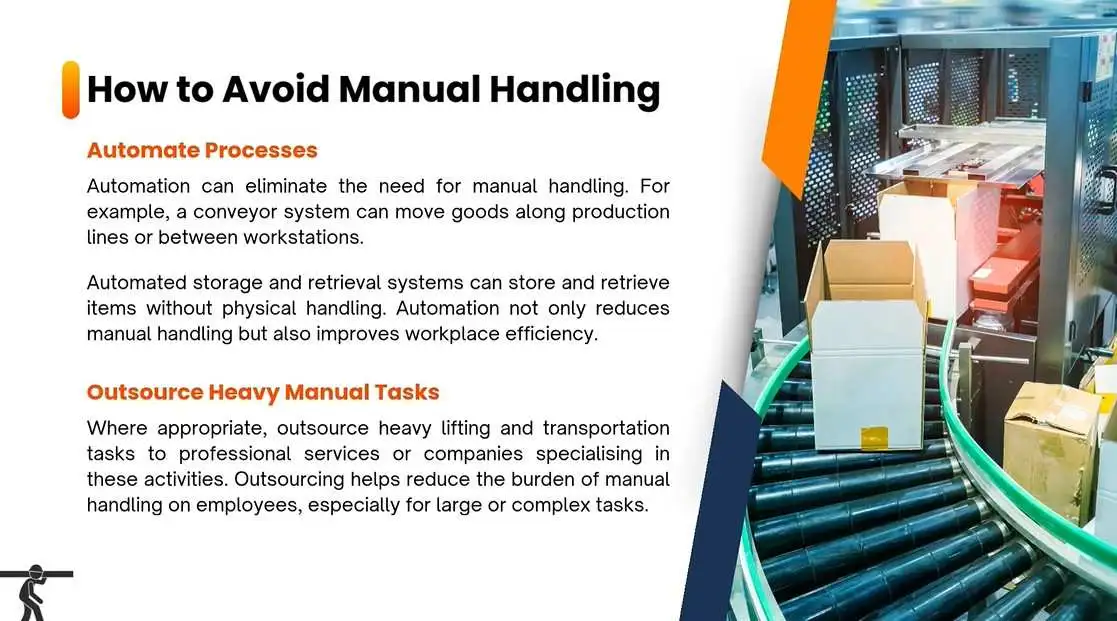 How to Avoid Manual Handling

Automate Processes

Automation can eliminate the need for manual handling. For example, a conveyor system can move goods along production lines or between workstations.

Automated storage and retrieval systems can store and retrieve items without physical handling. Automation not only reduces manual handling but also improves workplace efficiency.

Outsource Heavy Manual Tasks

Where appropriate, outsource heavy lifting and transportation tasks to professional services or companies specialising in these activities. Outsourcing helps reduce the burden of manual handling on employees, especially for large or complex tasks.